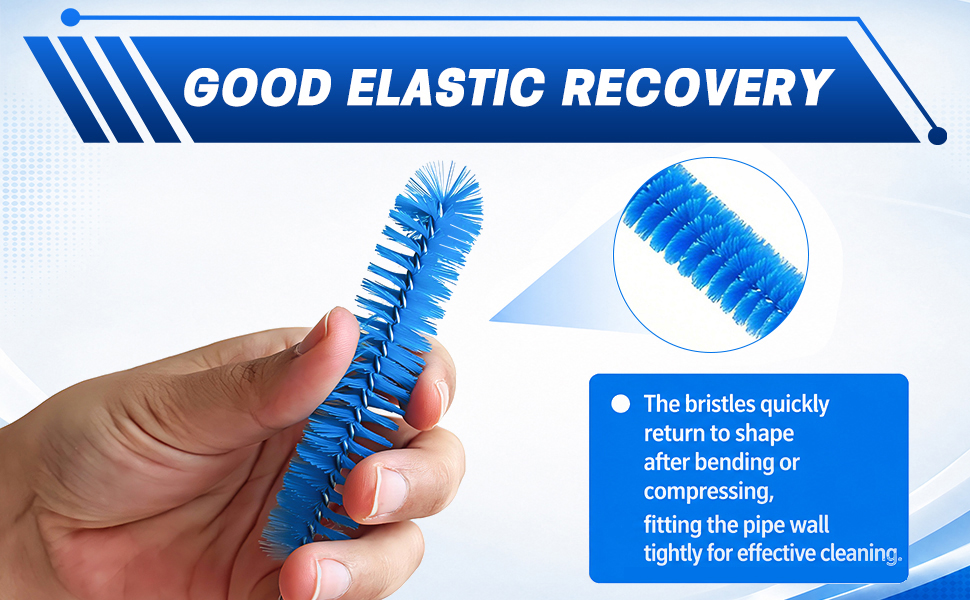 GOOD ELASTIC RECOVERY

The bristles quickly return to shape after bending or compressing, fitting the pipe wall tightly for effective cleaning.